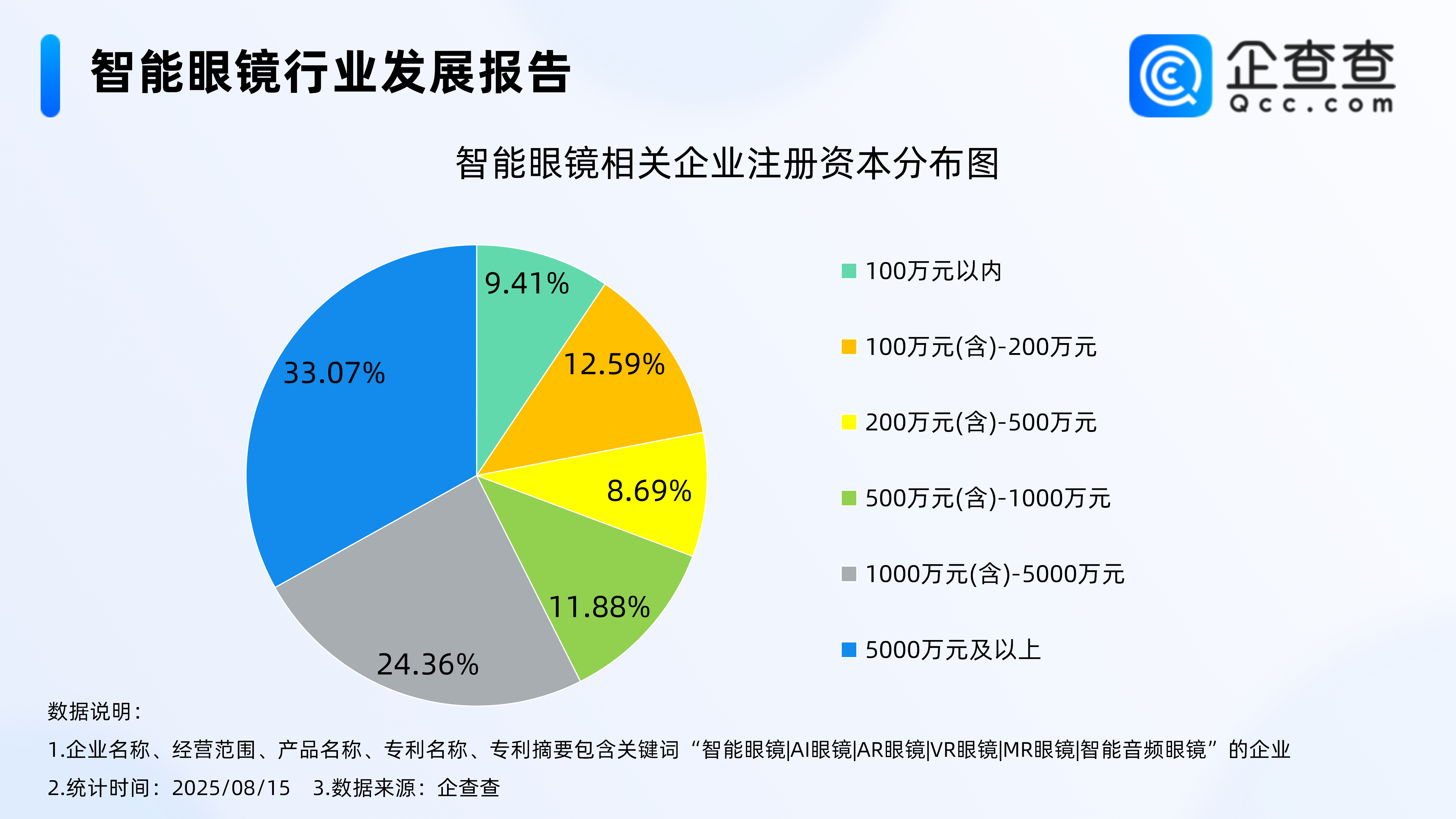 智能眼镜行业发展报告

企查查
Qcc.com

智能眼镜相关企业注册资本分布图

9.41%
12.59%
8.69%
11.88%
24.36%
33.07%

100万元以内
100万元(含)-200万元
200万元(含)-500万元
500万元(含)-1000万元
1000万元(含)-5000万元
5000万元及以上

数据说明：
1.企业名称、经营范围、产品名称、专利名称、专利摘要包含关键词“智能眼镜|AI眼镜|AR眼镜|VR眼镜|MR眼镜|智能音频眼镜”的企业
2.统计时间：2025/08/15 3.数据来源：企查查